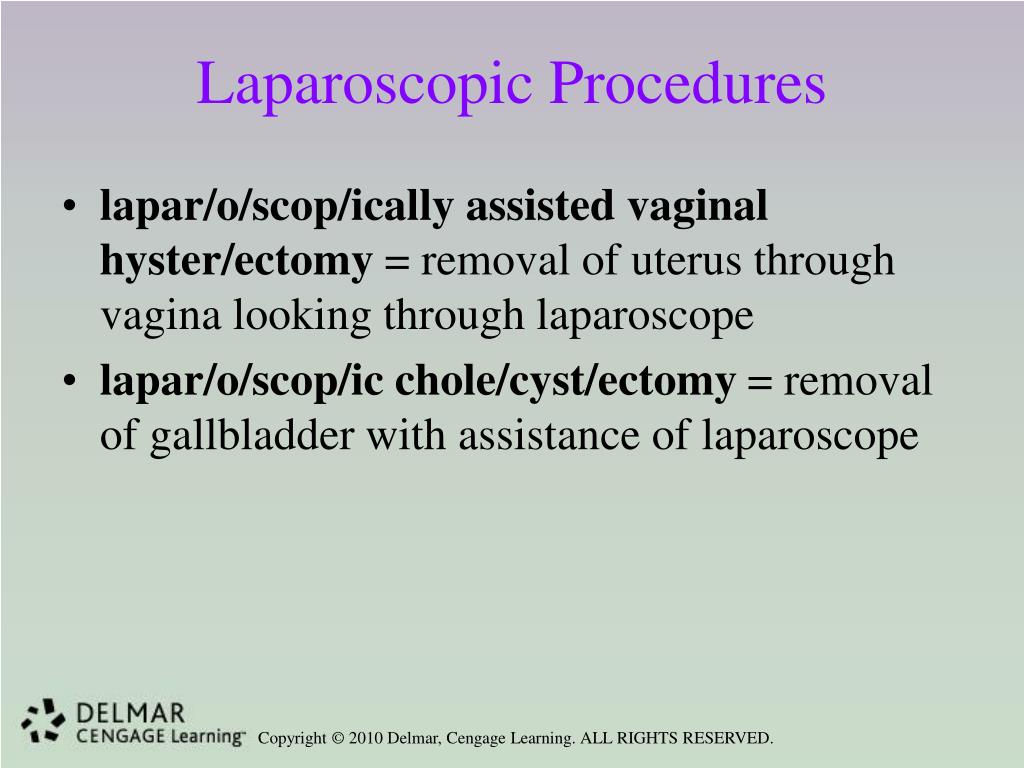 Laparoscopic Procedures

• lapar/o/scop/ically assisted vaginal hyster/ectomy = removal of uterus through vagina looking through laparoscope
• lapar/o/scop/ic chole/cyst/ectomy = removal of gallbladder with assistance of laparoscope

DELMAR
CENGAGE Learning™

Copyright © 2010 Delmar, Cengage Learning. ALL RIGHTS RESERVED.